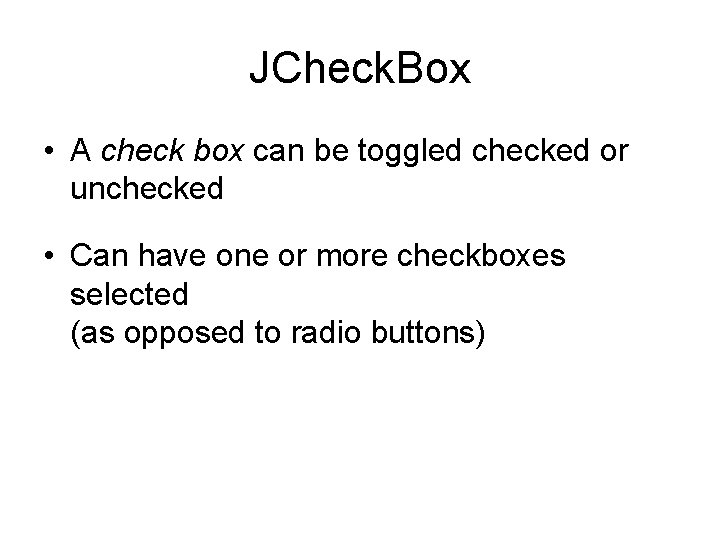 JCheckBox

• A check box can be toggled checked or unchecked

• Can have one or more checkboxes selected
(as opposed to radio buttons)